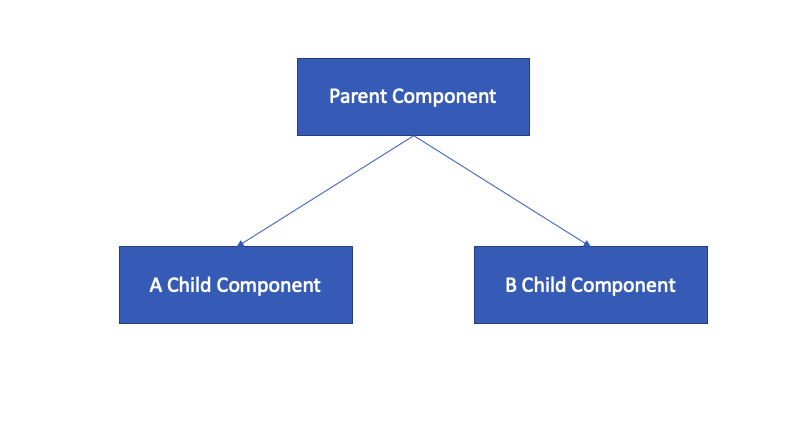 Parent Component

A Child Component

B Child Component